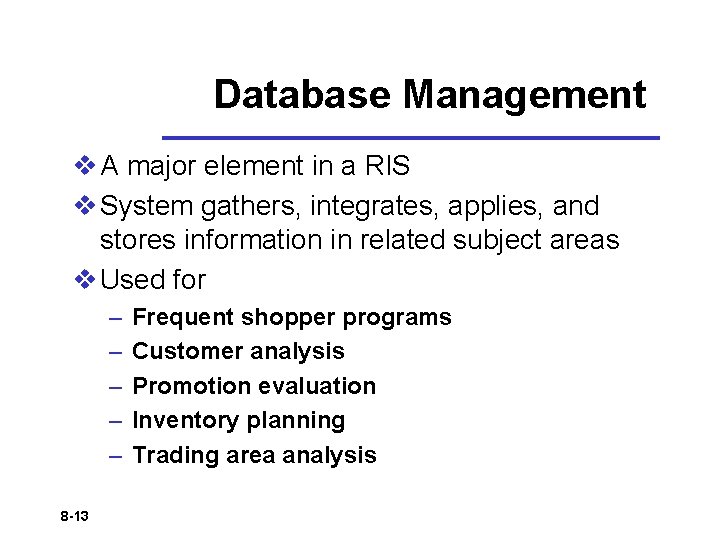 Database Management

❖ A major element in a RIS
❖ System gathers, integrates, applies, and stores information in related subject areas
❖ Used for
– Frequent shopper programs
– Customer analysis
– Promotion evaluation
– Inventory planning
– Trading area analysis

8-13